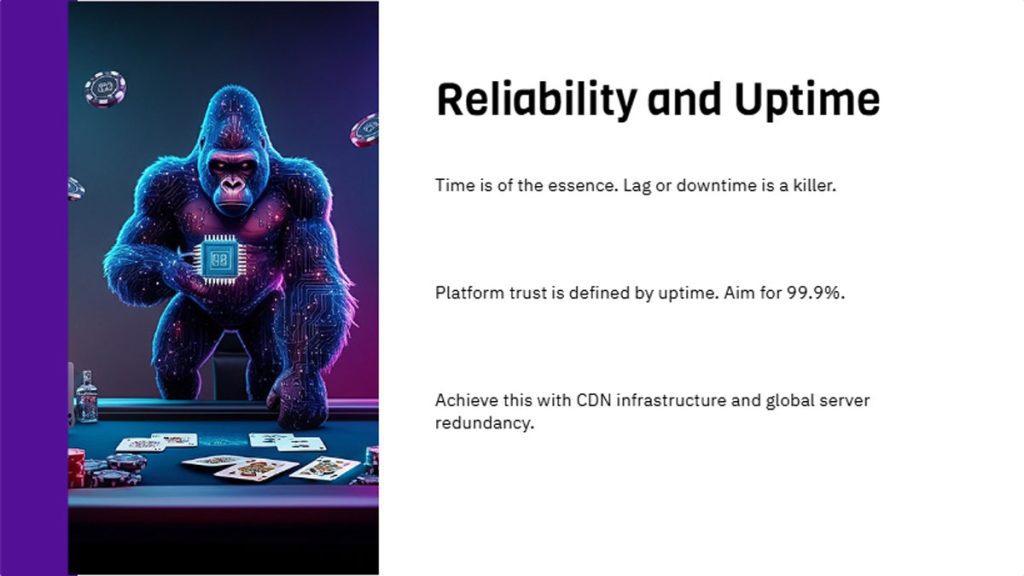 Reliability and Uptime

Time is of the essence. Lag or downtime is a killer.

Platform trust is defined by uptime. Aim for 99.9%.

Achieve this with CDN infrastructure and global server redundancy.